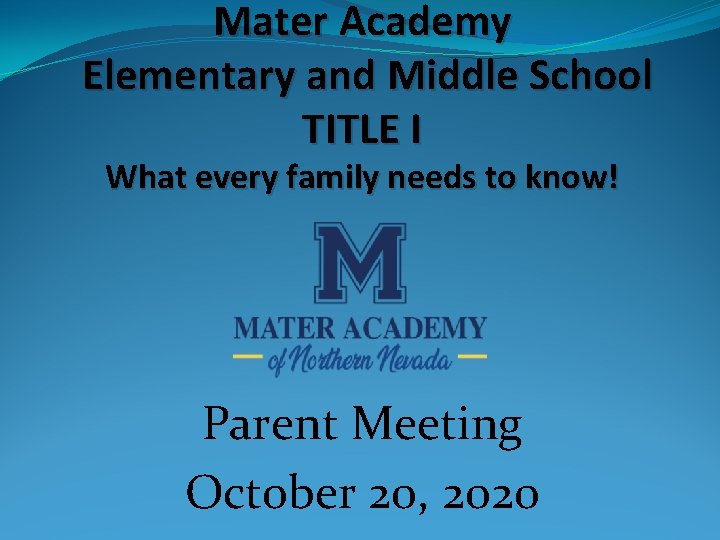 Mater Academy
Elementary and Middle School
TITLE I
What every family needs to know!

M

MATER ACADEMY
of Northern Nevada

Parent Meeting
October 20, 2020